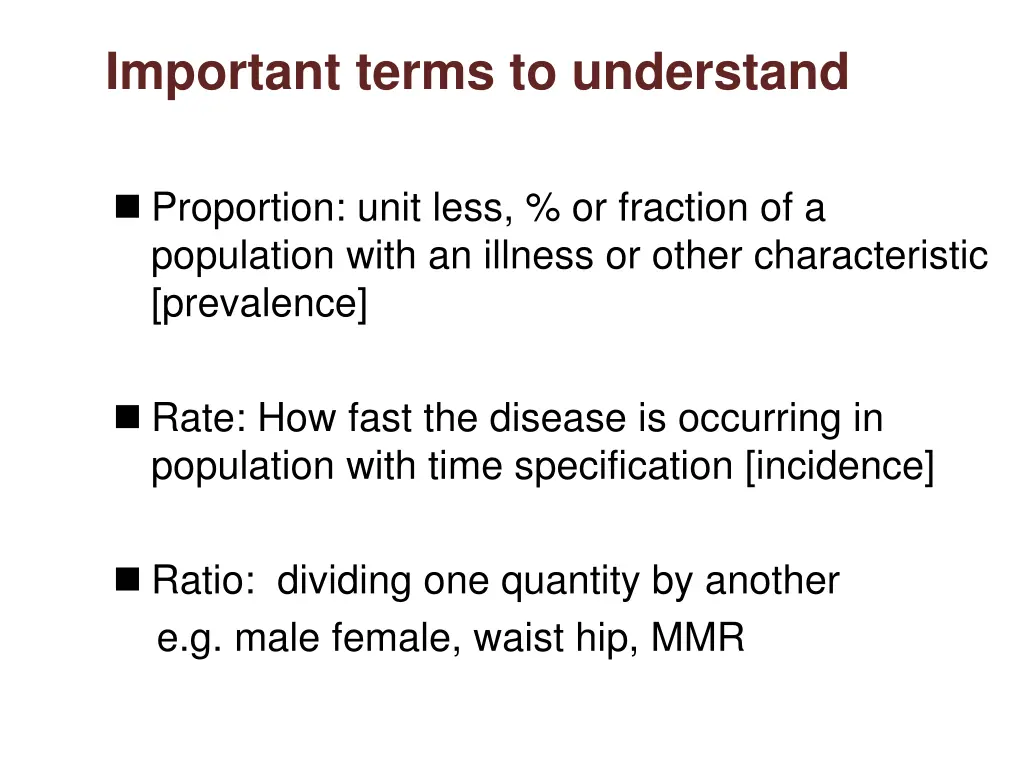 Important terms to understand

■ Proportion: unit less, % or fraction of a population with an illness or other characteristic [prevalence]

■ Rate: How fast the disease is occurring in population with time specification [incidence]

■ Ratio: dividing one quantity by another
e.g. male female, waist hip, MMR